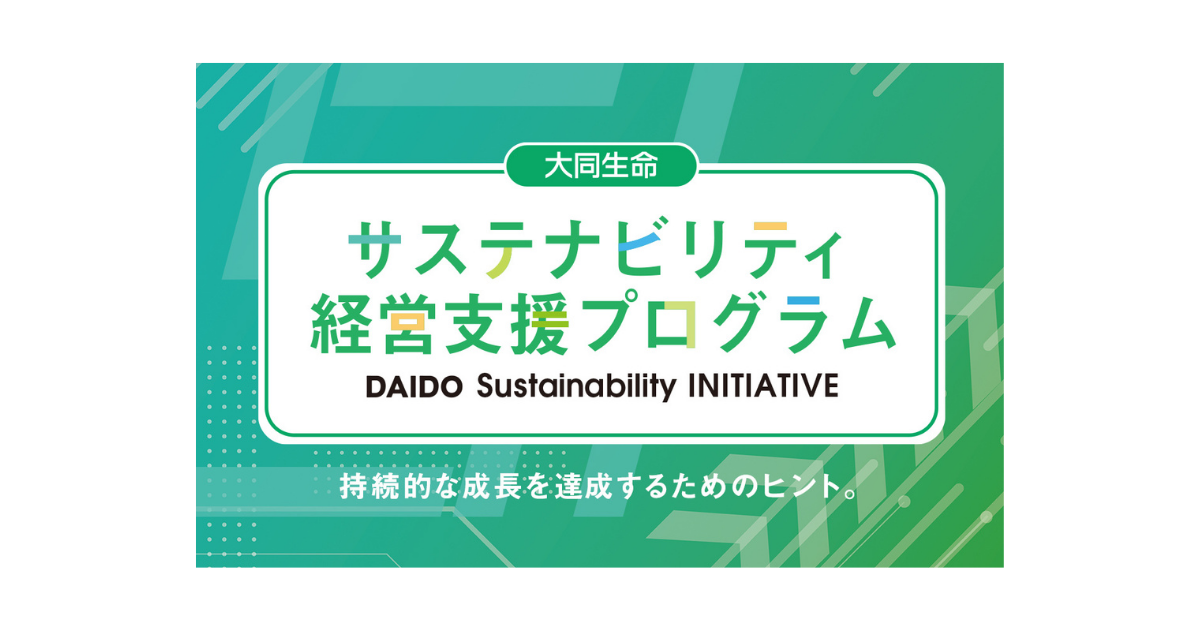 大同生命

サステナビリティ
経営支援プログラム

DAIDO Sustainability INITIATIVE

持続的な成長を達成するためのヒント。